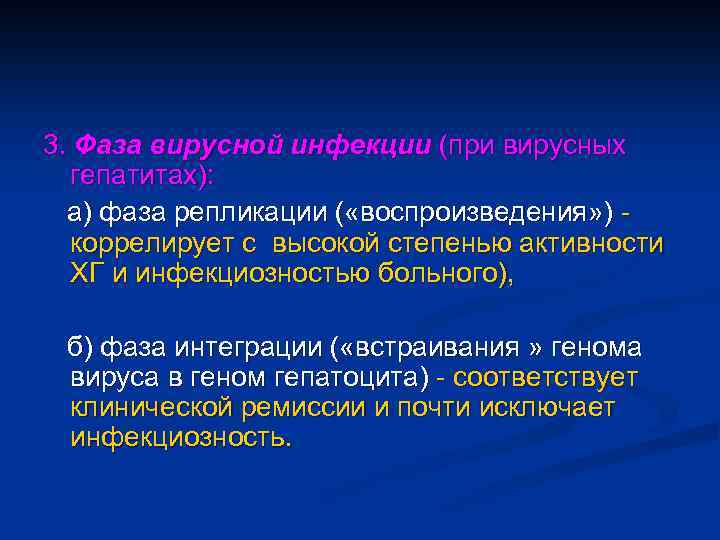 3. Фаза вирусной инфекции (при вирусных гепатитах):

а) фаза репликации («воспроизведения») - коррелирует с высокой степенью активности ХГ и инфекциозностью больного),

б) фаза интеграции («встраивания » генома вируса в геном гепатоцита) - соответствует клинической ремиссии и почти исключает инфекциозность.